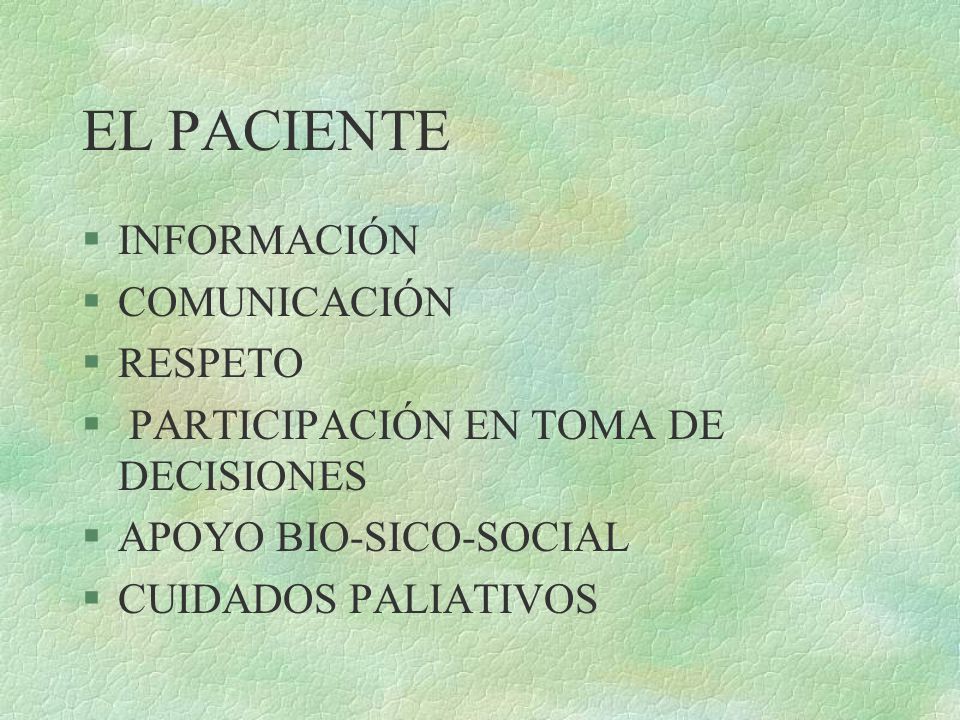 EL PACIENTE

§ INFORMACIÓN
§ COMUNICACIÓN
§ RESPETO
§ PARTICIPACIÓN EN TOMA DE DECISIONES
§ APOYO BIO-SICO-SOCIAL
§ CUIDADOS PALIATIVOS